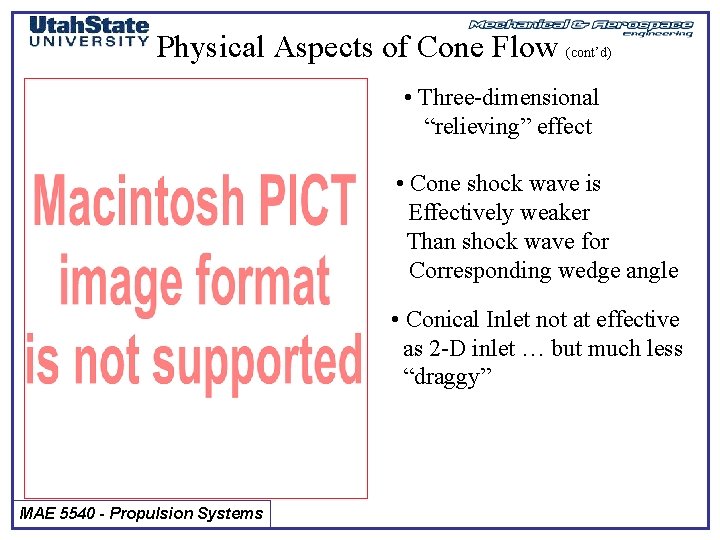 UtahState
UNIVERSITY

Mechanical & Aerospace
engineering

Physical Aspects of Cone Flow (cont'd)

Macintosh PICT image format is not supported

• Three-dimensional "relieving" effect

• Cone shock wave is Effectively weaker Than shock wave for Corresponding wedge angle

• Conical Inlet not at effective as 2-D inlet … but much less "draggy"

MAE 5540 - Propulsion Systems